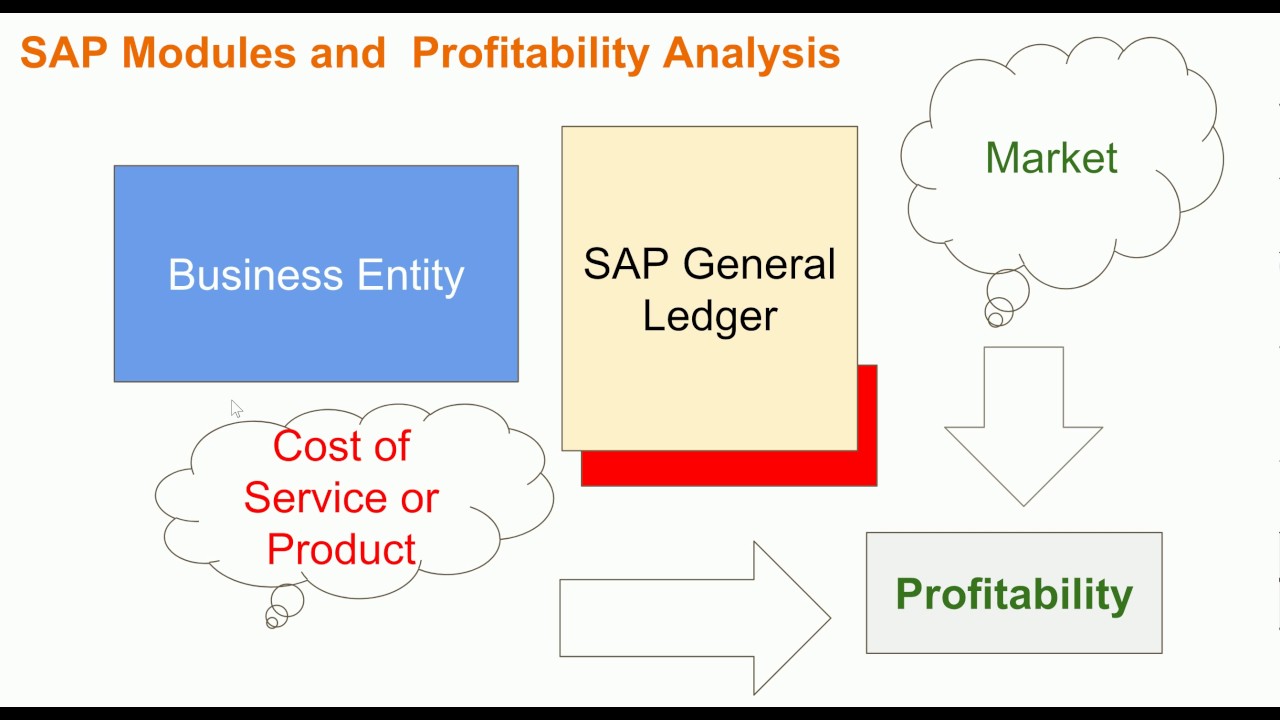 SAP Modules and  Profitability Analysis

Business Entity

SAP General Ledger

Market

Cost of Service or Product

Profitability